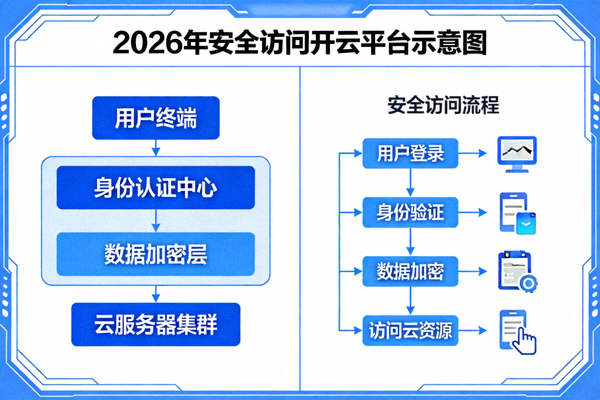 2026年安全访问开云平台示意图

用户终端

身份认证中心

数据加密层

云服务器集群

安全访问流程

用户登录

身份验证

数据加密

访问云资源